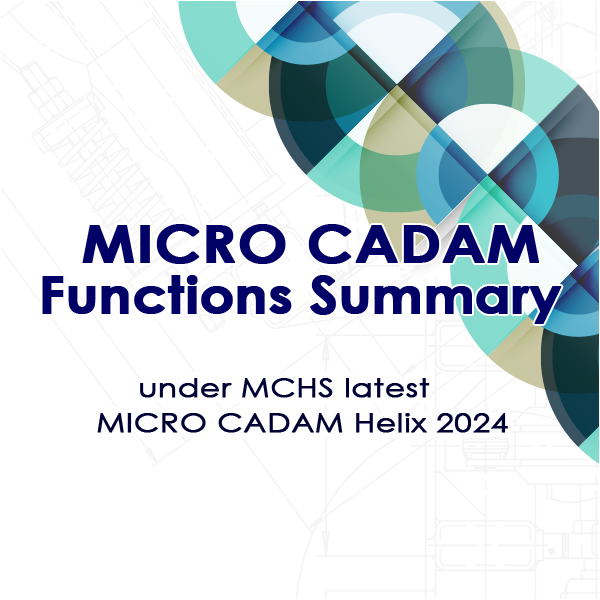 MICRO CADAM
Functions Summary

under MCHS latest
MICRO CADAM Helix 2024